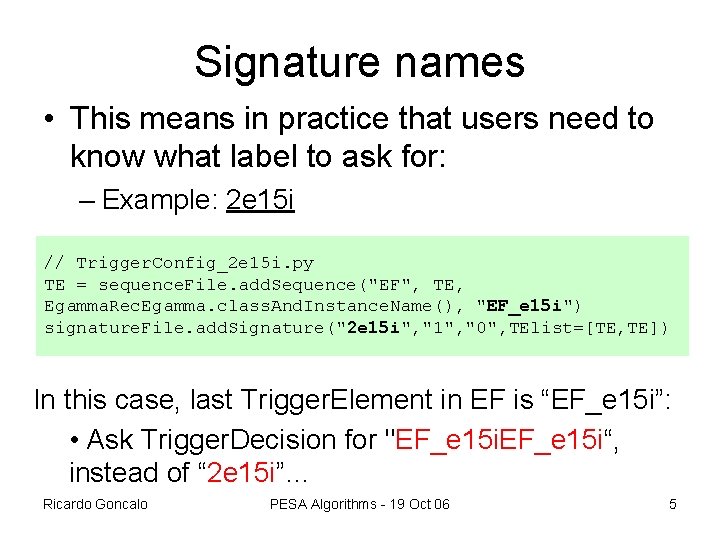 Signature names

• This means in practice that users need to know what label to ask for:

– Example: 2e15i

// TriggerConfig_2e15i.py
TE = sequenceFile.addSequence("EF", TE, EgammaRecEgamma.classAndInstanceName(), "EF_e15i")
signatureFile.addSignature("2e15i","1","0",TElist=[TE,TE])

In this case, last TriggerElement in EF is “EF_e15i”:

• Ask TriggerDecision for "EF_e15iEF_e15i“, instead of “2e15i”…

Ricardo Goncalo

PESA Algorithms - 19 Oct 06

5